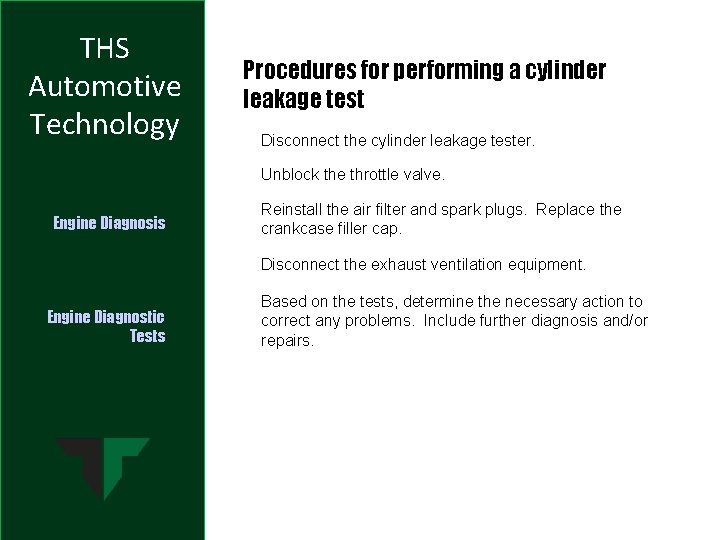 THS Automotive Technology

Engine Diagnosis

Engine Diagnostic Tests

Procedures for performing a cylinder leakage test

Disconnect the cylinder leakage tester.

Unblock the throttle valve.

Reinstall the air filter and spark plugs.  Replace the crankcase filler cap.

Disconnect the exhaust ventilation equipment.

Based on the tests, determine the necessary action to correct any problems.  Include further diagnosis and/or repairs.